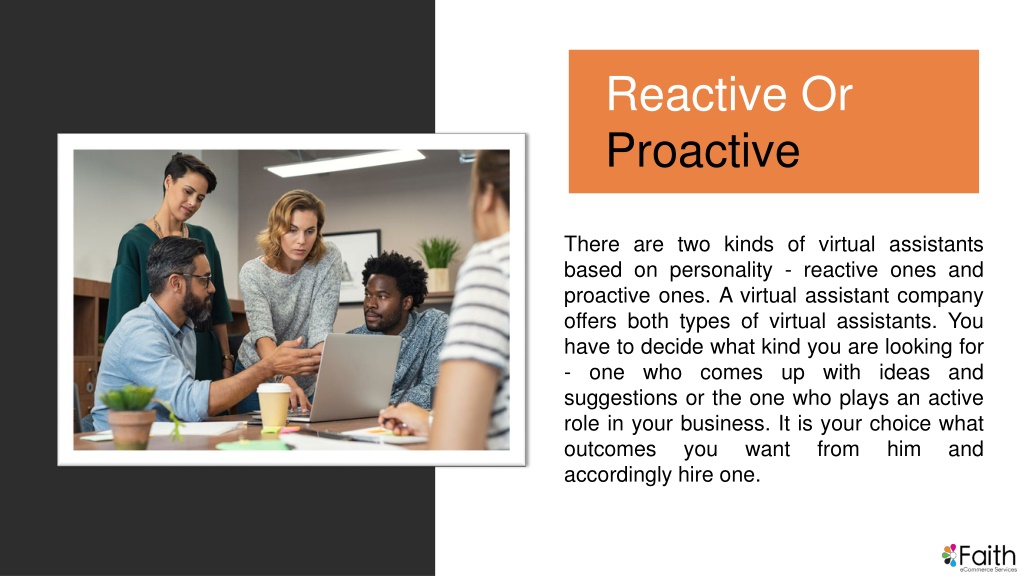 Reactive Or Proactive

There are two kinds of virtual assistants based on personality - reactive ones and proactive ones. A virtual assistant company offers both types of virtual assistants. You have to decide what kind you are looking for - one who comes up with ideas and suggestions or the one who plays an active role in your business. It is your choice what outcomes you want from him and accordingly hire one.

Faith
eCommerce Services